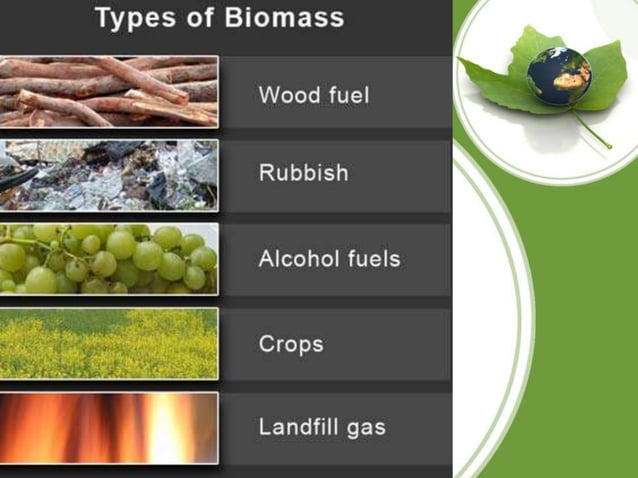 Types of Biomass

Wood fuel

Rubbish

Alcohol fuels

Crops

Landfill gas